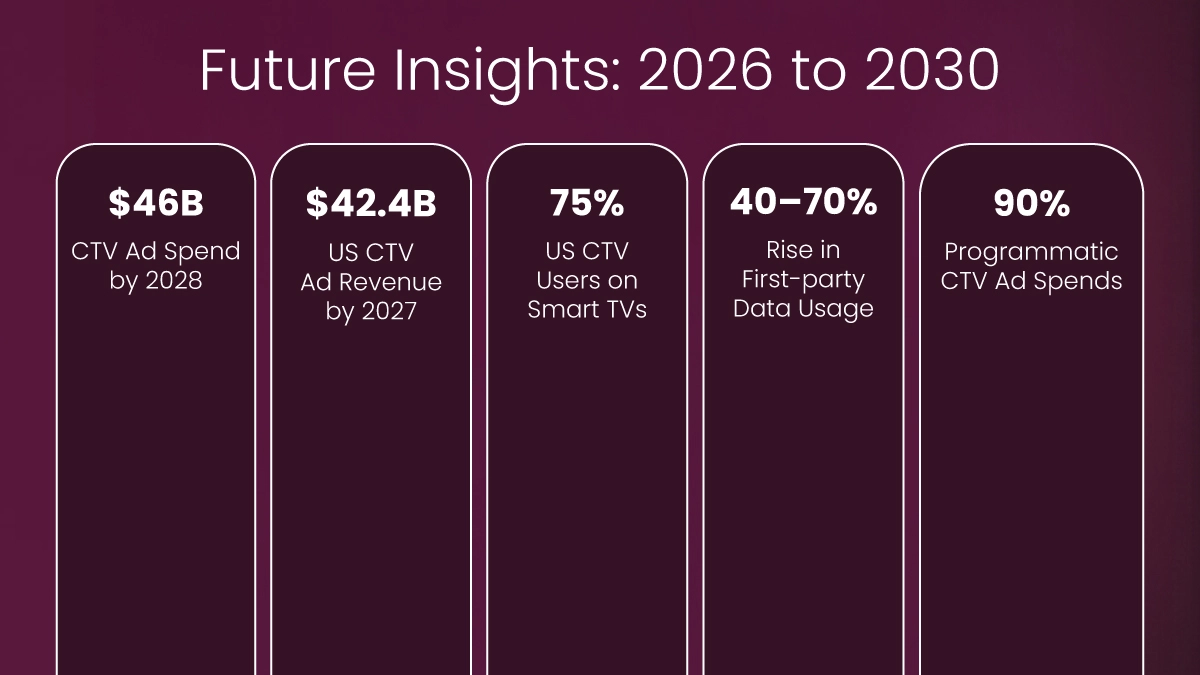 Future Insights: 2026 to 2030

$46B
CTV Ad Spend by 2028

$42.4B
US CTV Ad Revenue by 2027

75%
US CTV Users on Smart TVs

40–70%
Rise in First-party Data Usage

90%
Programmatic CTV Ad Spends